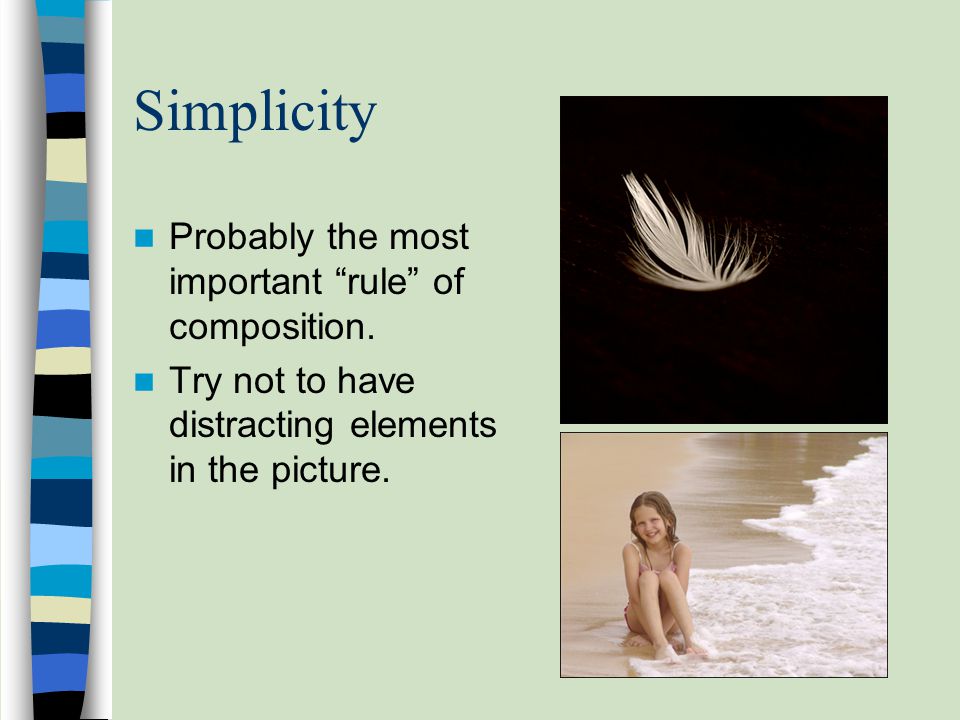 Simplicity

Probably the most important “rule” of composition.

Try not to have distracting elements in the picture.